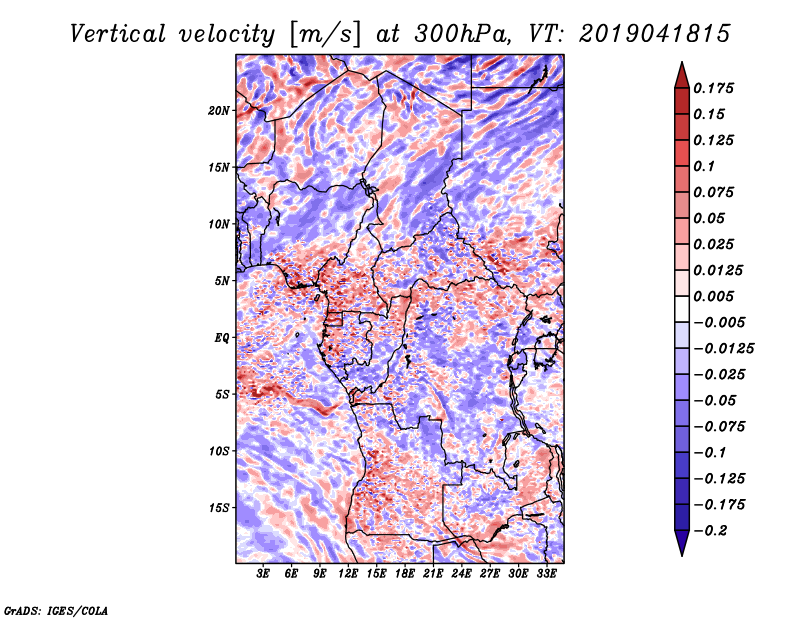 Vertical velocity [m/s] at 300hPa, VT: 2019041815

20N
15N
10N
5N
EQ
5S
10S
15S

3E 6E 9E 12E 15E 18E 21E 24E 27E 30E 33E

0.175
0.15
0.125
0.1
0.075
0.05
0.025
0.0125
0.005
−0.005
−0.0125
−0.025
−0.05
−0.075
−0.1
−0.125
−0.175
−0.2

GrADS: IGES/COLA